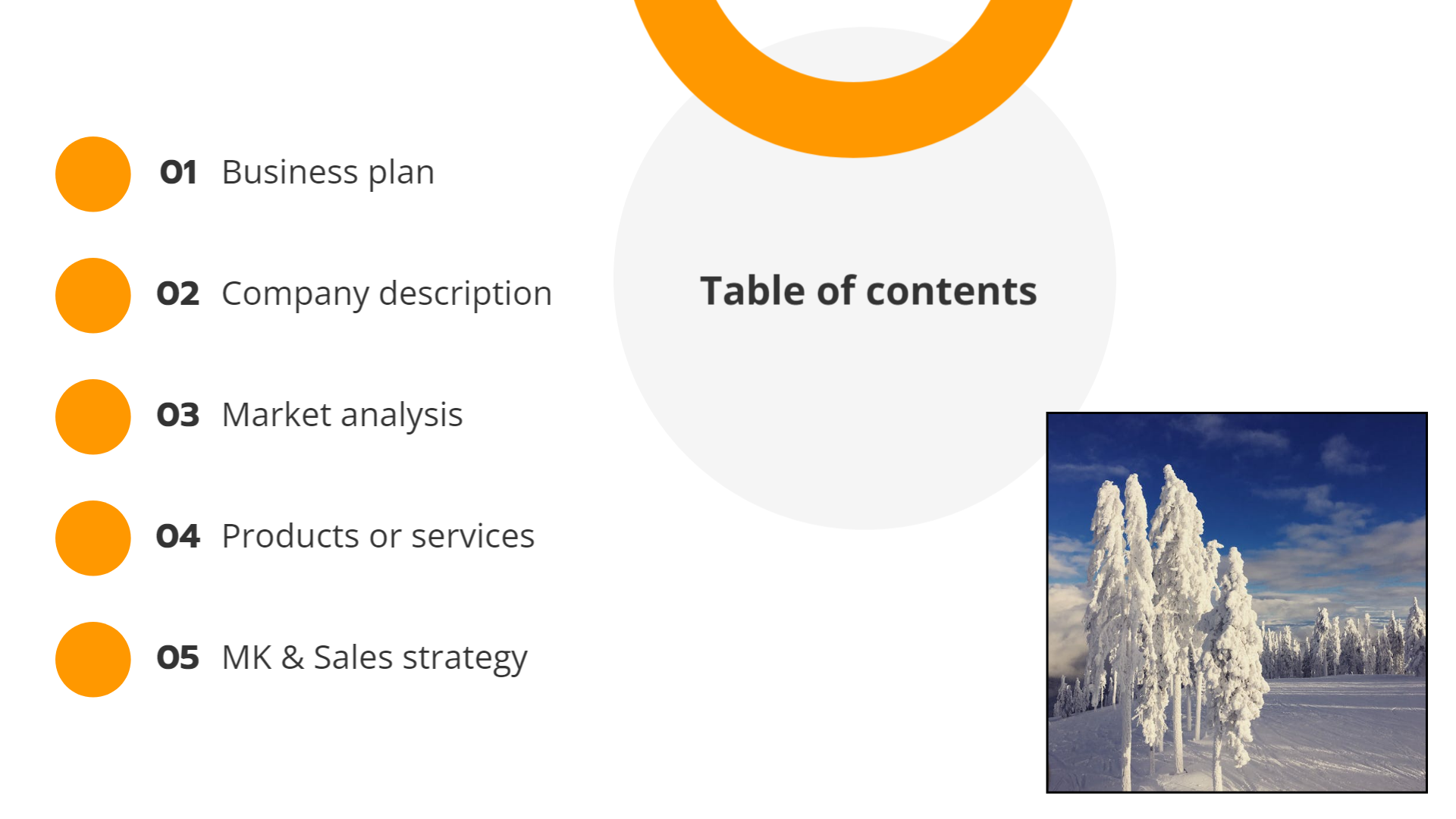 01 Business plan

02 Company description

03 Market analysis

04 Products or services

05 MK & Sales strategy

Table of contents